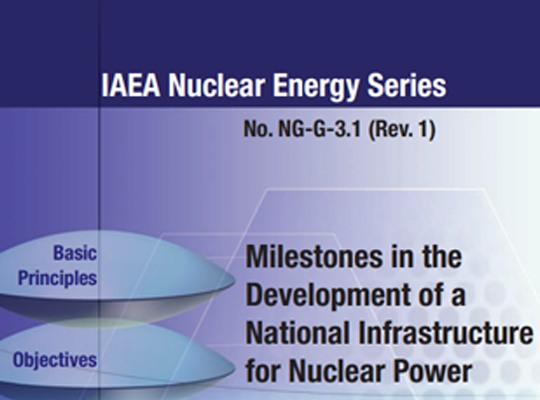 IAEA Nuclear Energy Series

No. NG-G-3.1 (Rev. 1)

Basic Principles

Objectives

Milestones in the Development of a National Infrastructure for Nuclear Power